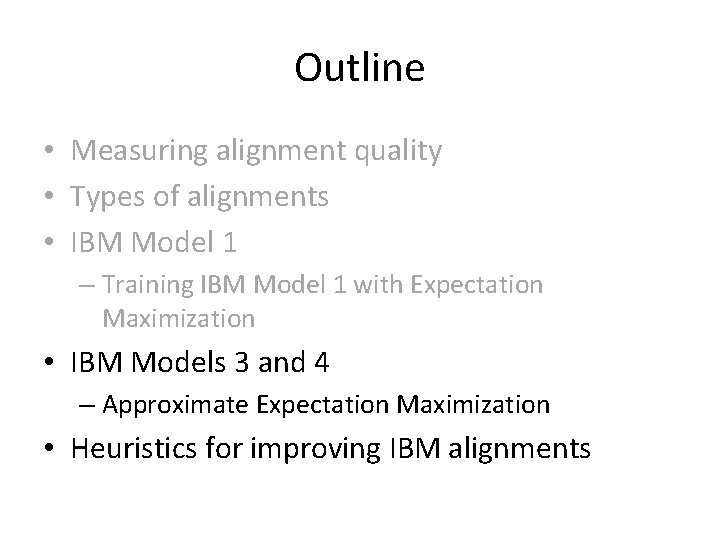 Outline

• Measuring alignment quality
• Types of alignments
• IBM Model 1
– Training IBM Model 1 with Expectation Maximization
• IBM Models 3 and 4
– Approximate Expectation Maximization
• Heuristics for improving IBM alignments